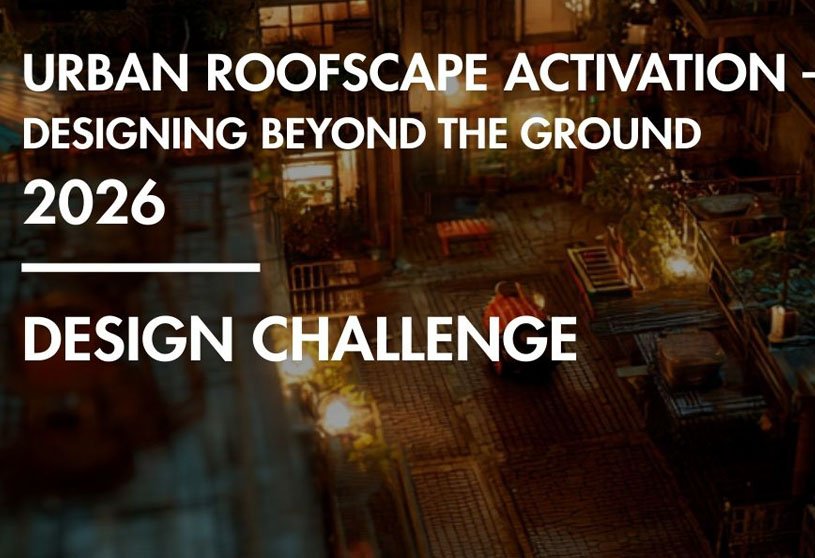 URBAN ROOFSCAPE ACTIVATION -
DESIGNING BEYOND THE GROUND
2026

DESIGN CHALLENGE